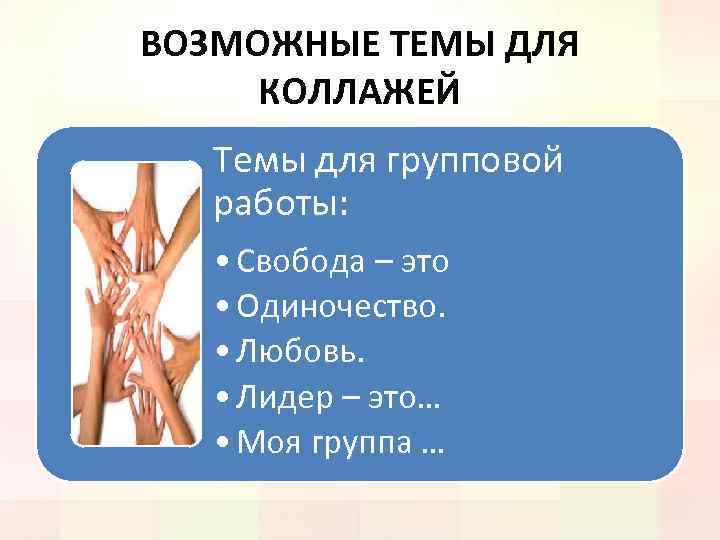 ВОЗМОЖНЫЕ ТЕМЫ ДЛЯ КОЛЛАЖЕЙ

Темы для групповой работы:

• Свобода – это
• Одиночество.
• Любовь.
• Лидер – это…
• Моя группа …